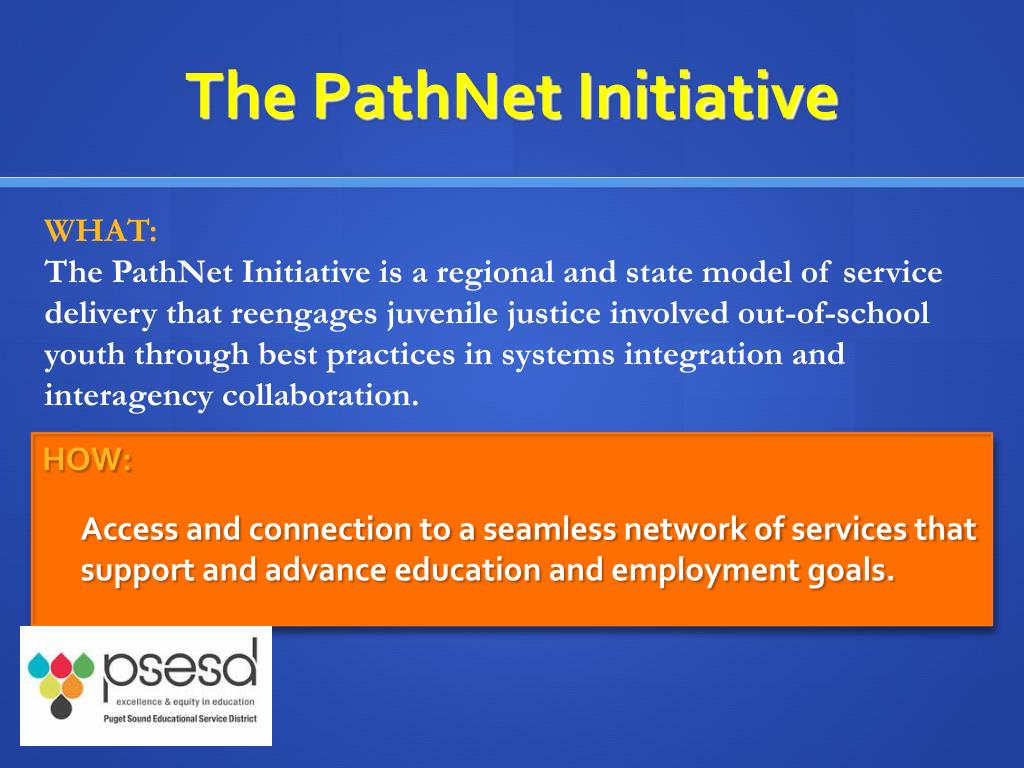 The PathNet Initiative

WHAT:
The PathNet Initiative is a regional and state model of service delivery that reengages juvenile justice involved out-of-school youth through best practices in systems integration and interagency collaboration.

HOW:

Access and connection to a seamless network of services that support and advance education and employment goals.

psesd
excellence & equity in education
Puget Sound Educational Service District